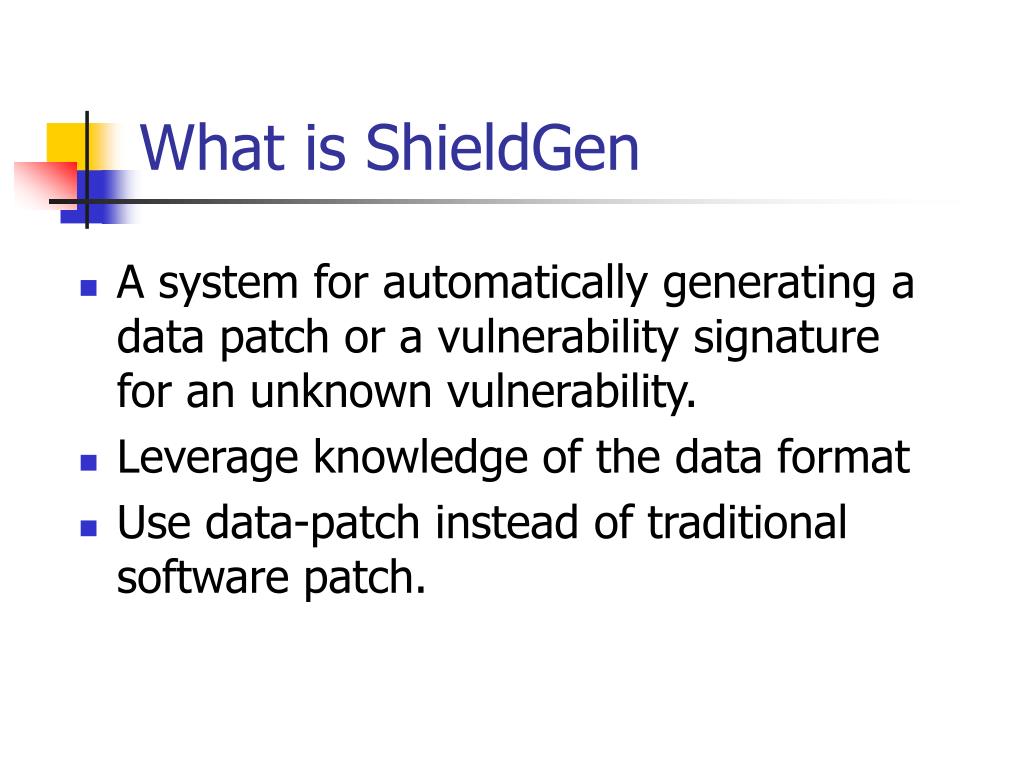 What is ShieldGen

- A system for automatically generating a data patch or a vulnerability signature for an unknown vulnerability.
- Leverage knowledge of the data format
- Use data-patch instead of traditional software patch.